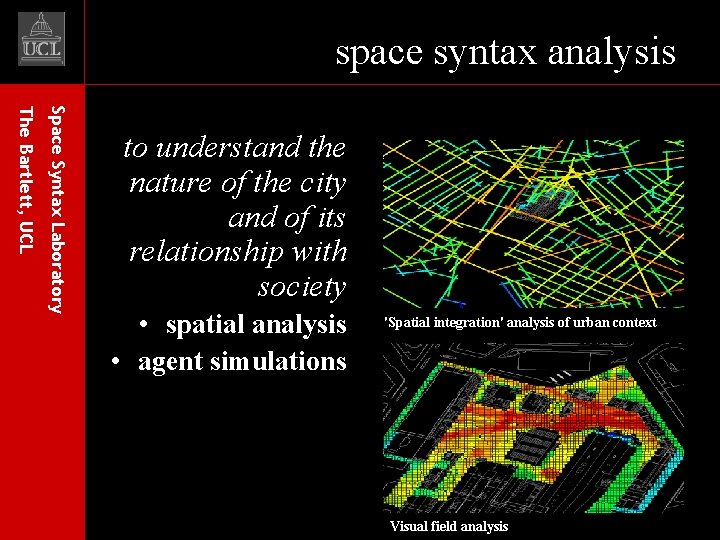 UCL

space syntax analysis

Space Syntax Laboratory
The Bartlett, UCL

to understand the nature of the city and of its relationship with society

• spatial analysis
• agent simulations

'Spatial integration' analysis of urban context

Visual field analysis